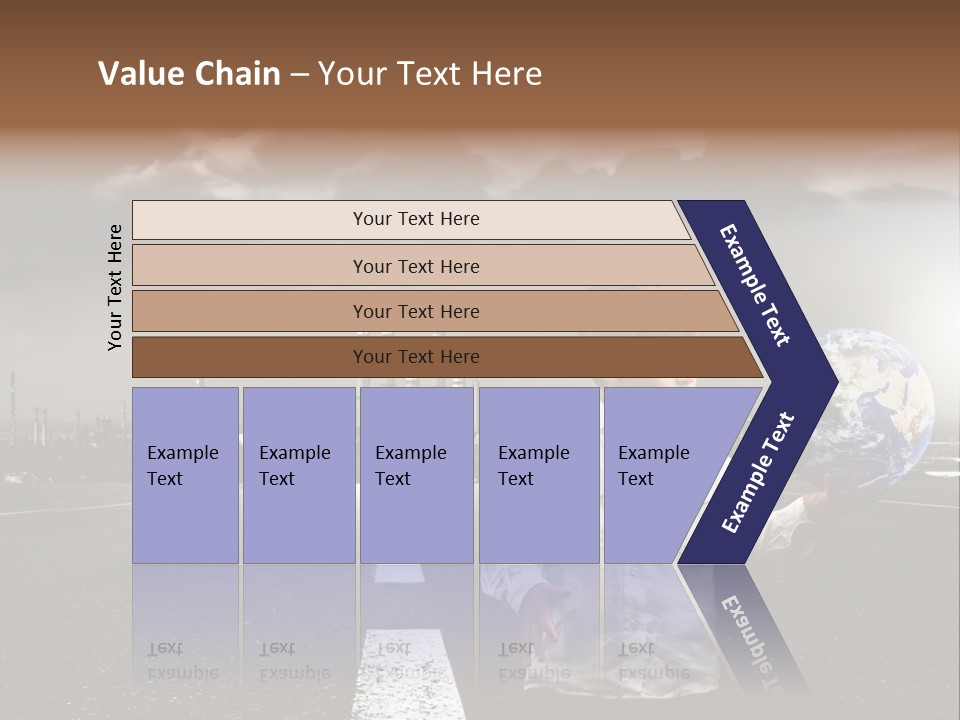 Value Chain – Your Text Here

Your Text Here

Your Text Here

Your Text Here

Your Text Here

Your Text Here

Example Text

Example Text

Example Text

Example Text

Example Text

Example Text

Example Text